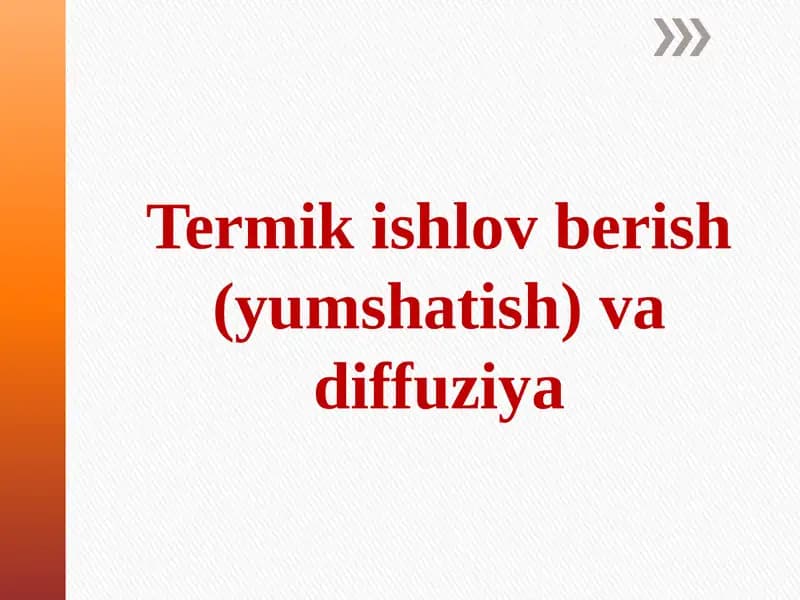 Termik ishlov berish (yumshatish) va diffuziya